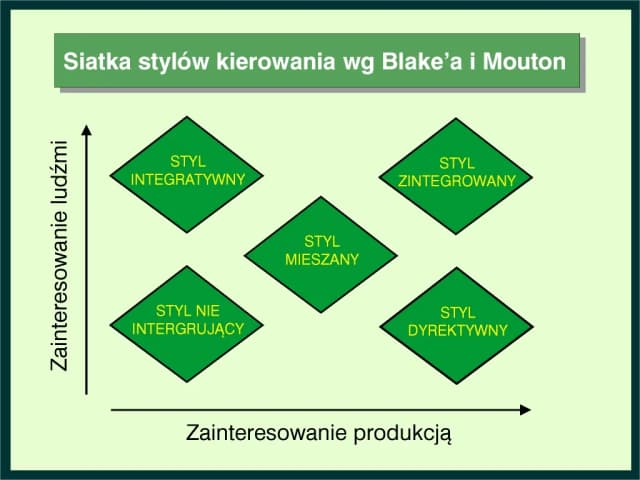 Siatka stylów kierowania wg Blake'a i Mouton

Zainteresowanie ludźmi

STYL INTEGRATYWNY

STYL ZINTEGROWANY

STYL MIESZANY

STYL NIE INTERGRUJĄCY

STYL DYREKTYWNY

Zainteresowanie produkcją